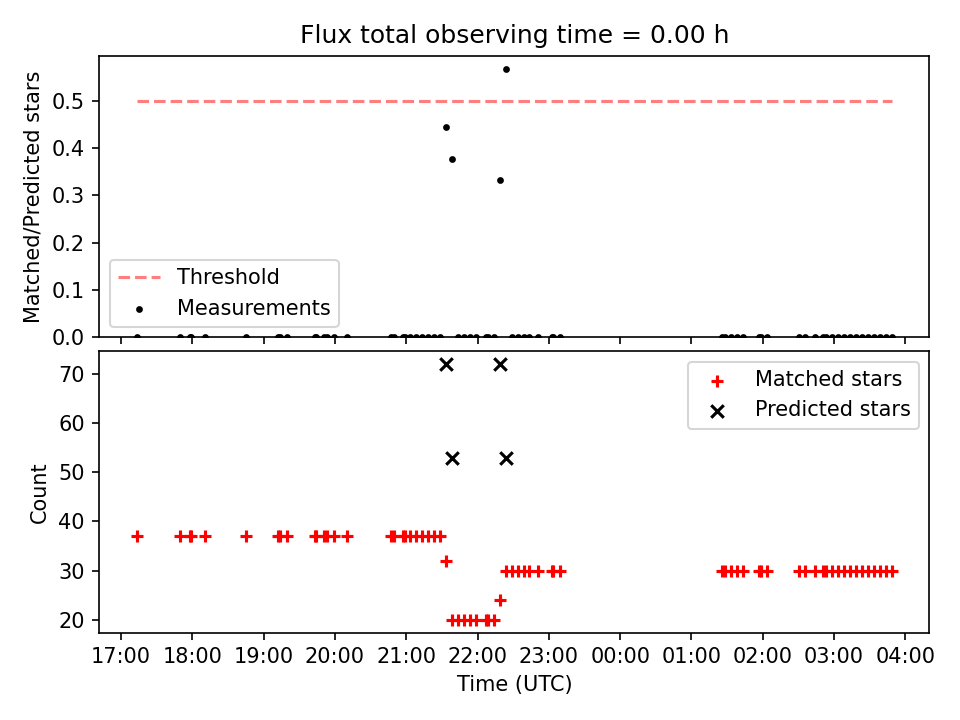 Flux total observing time = 0.00 h

Matched/Predicted stars

0.5
0.4
0.3
0.2
0.1
0.0

Threshold
Measurements

Count

70
60
50
40
30
20

Matched stars
Predicted stars

17:00 18:00 19:00 20:00 21:00 22:00 23:00 00:00 01:00 02:00 03:00 04:00

Time (UTC)